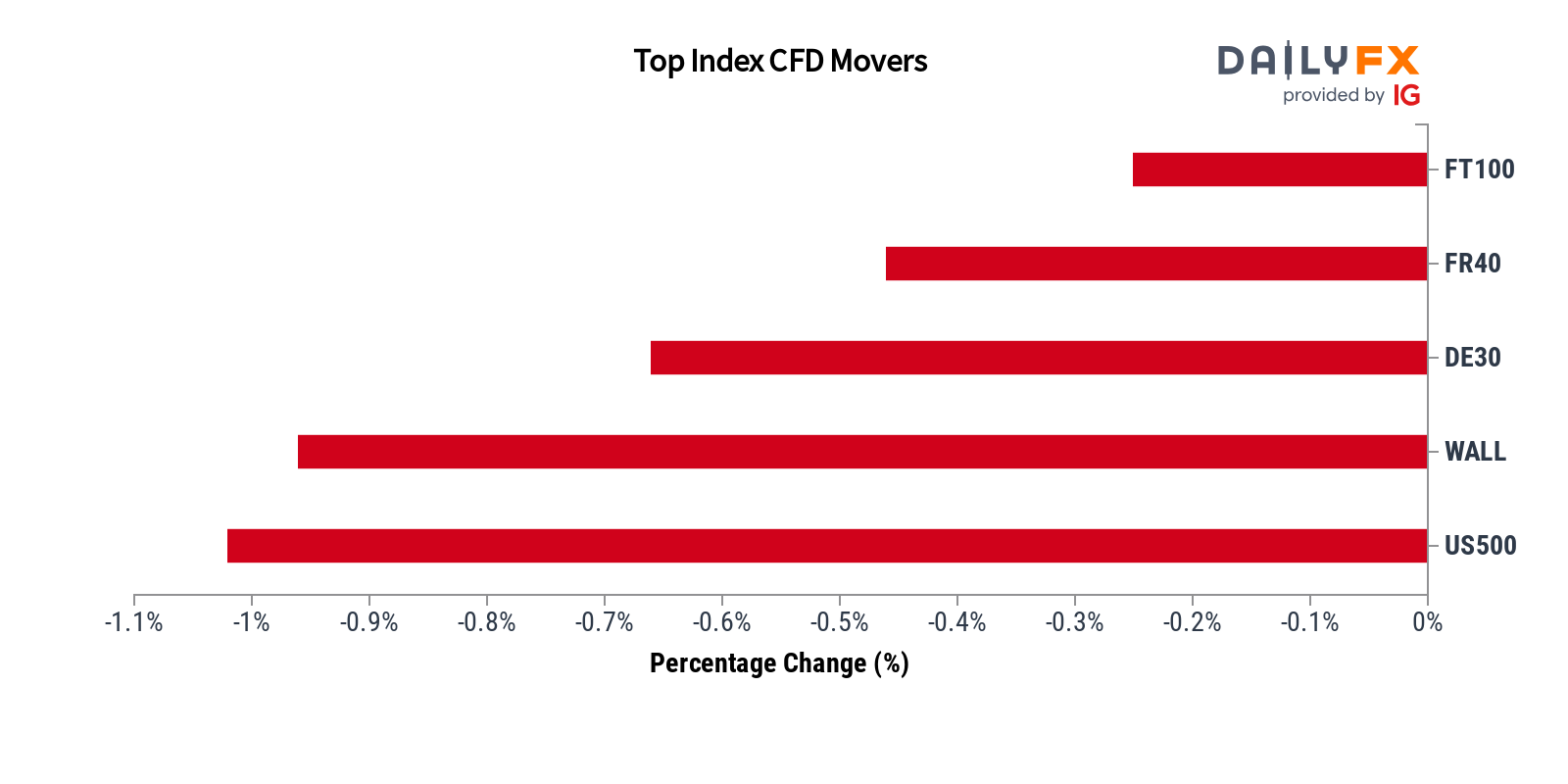 Top Index CFD Movers

DAILYFX
provided by IG

FT100
FR40
DE30
WALL
US500

-1.1% -1% -0.9% -0.8% -0.7% -0.6% -0.5% -0.4% -0.3% -0.2% -0.1% 0%

Percentage Change (%)